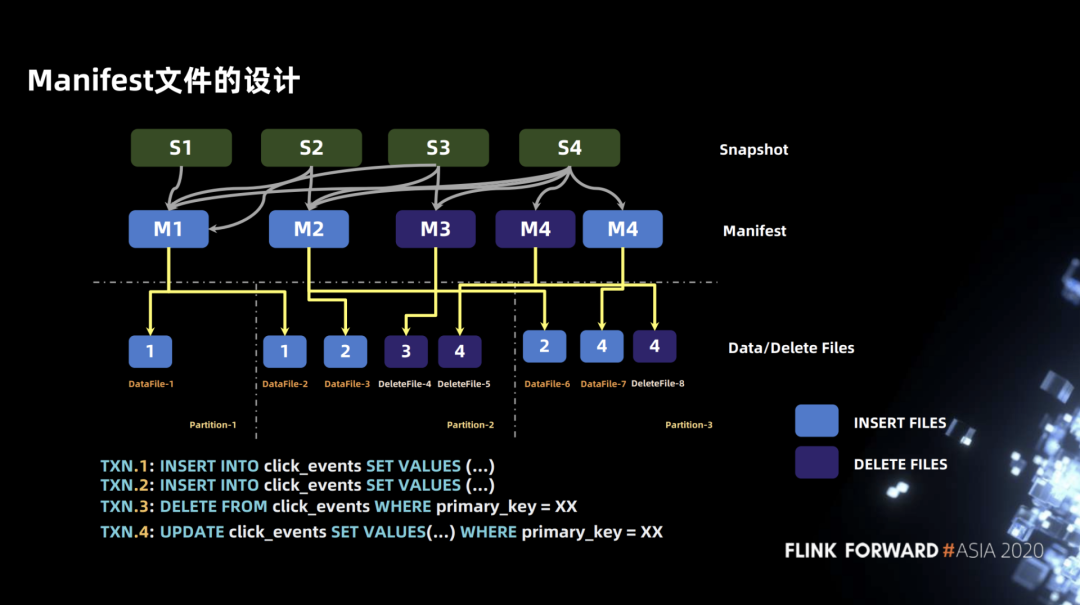 Manifest文件的设计

S1 S2 S3 S4

Snapshot

M1 M2 M3 M4 M4

Manifest

1 1 2 3 4 2 4 4

Data/Delete Files

DataFile-1 DataFile-2 DataFile-3 DeleteFile-4 DeleteFile-5 DataFile-6 DataFile-7 DeleteFile-8

Partition-1 Partition-2 Partition-3

INSERT FILES

DELETE FILES

TXN.1: INSERT INTO click_events SET VALUES (...)
TXN.2: INSERT INTO click_events SET VALUES (...)
TXN.3: DELETE FROM click_events WHERE primary_key = XX
TXN.4: UPDATE click_events SET VALUES(...) WHERE primary_key = XX

FLINK FORWARD #ASIA 2020